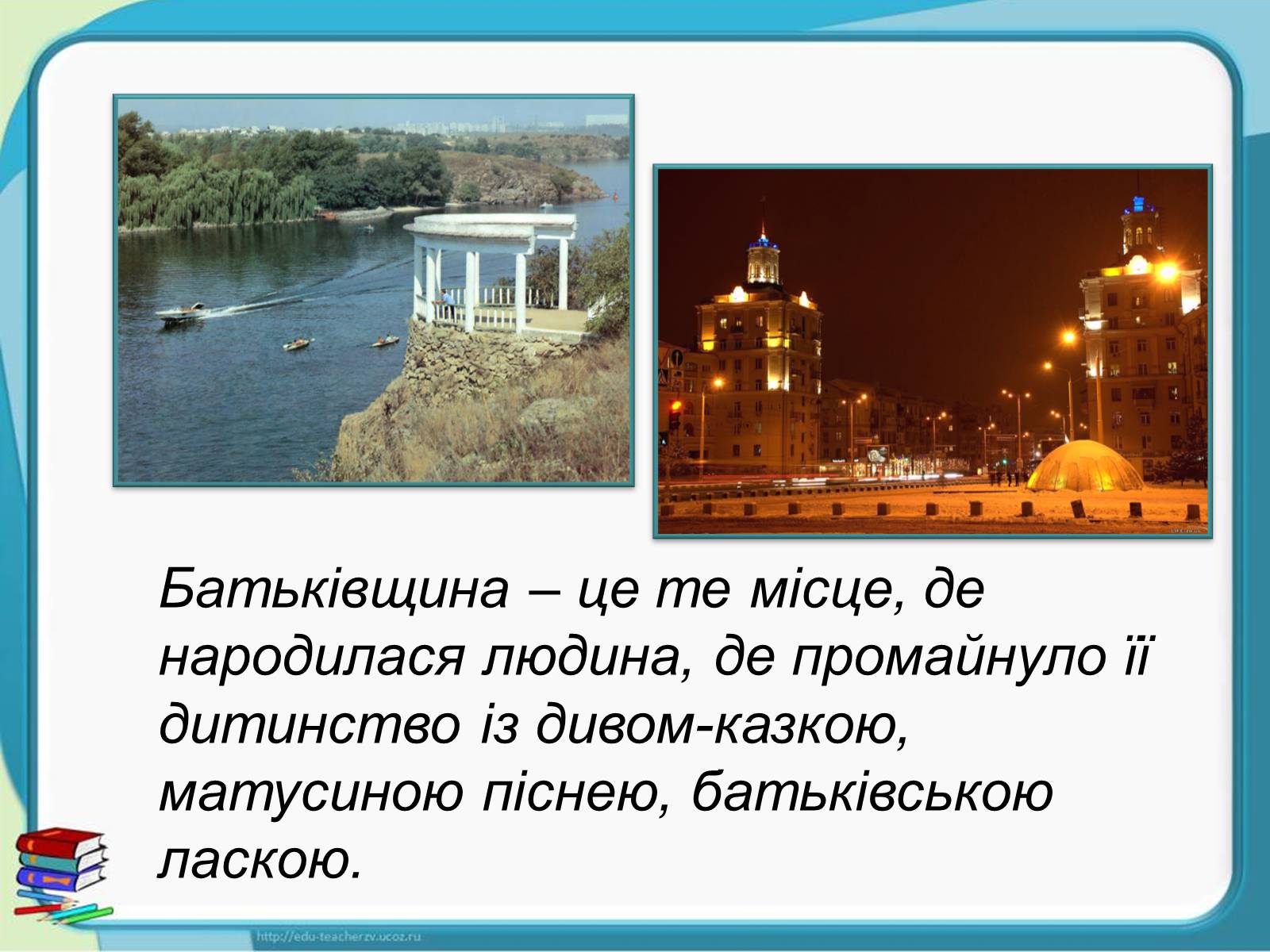 Батьківщина – це те місце, де народилася людина, де промайнуло її дитинство із дивом-казкою, матусиною піснею, батьківською ласкою.

http://edu-teacherzv.ucoz.ru